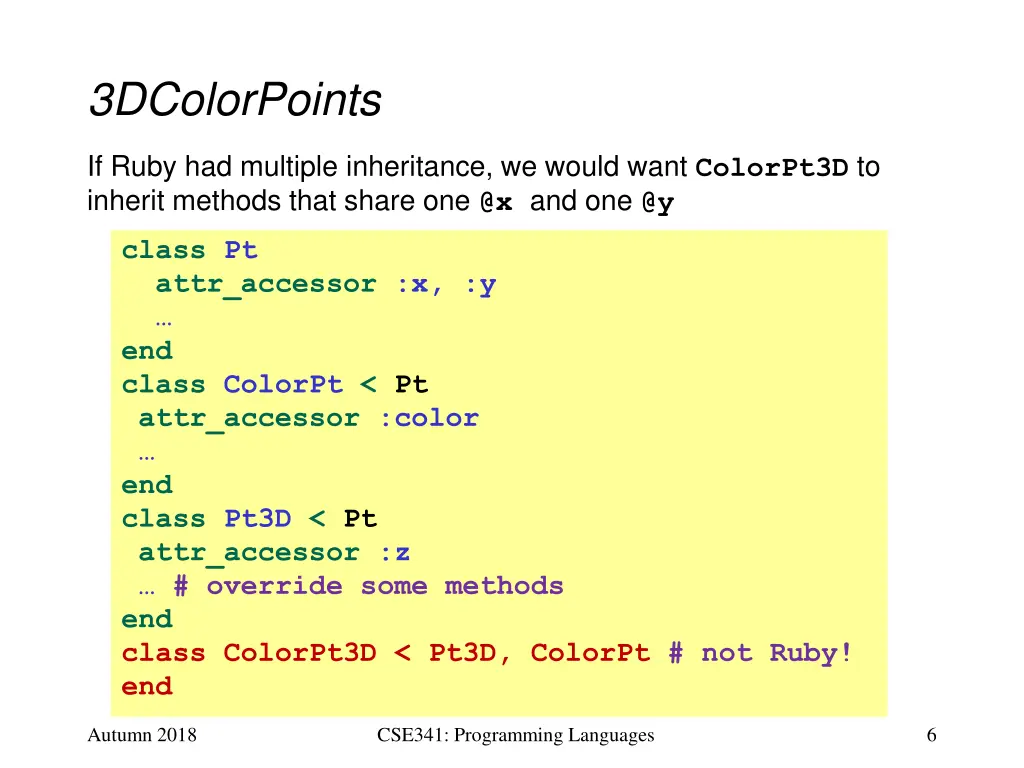 3DColorPoints

If Ruby had multiple inheritance, we would want ColorPt3D to inherit methods that share one @x and one @y

class Pt
  attr_accessor :x, :y
  …
end
class ColorPt < Pt
 attr_accessor :color
 …
end
class Pt3D < Pt
 attr_accessor :z
 … # override some methods
end
class ColorPt3D < Pt3D, ColorPt # not Ruby!
end

Autumn 2018

CSE341: Programming Languages

6